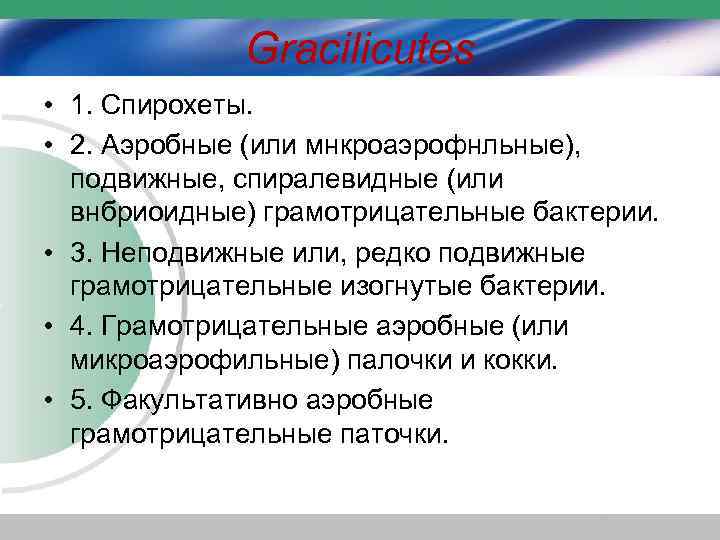 Gracilicutes

• 1. Спирохеты.
• 2. Аэробные (или мнкроаэрофнльные), подвижные, спиралевидные (или внбриоидные) грамотрицательные бактерии.
• 3. Неподвижные или, редко подвижные грамотрицательные изогнутые бактерии.
• 4. Грамотрицательные аэробные (или микроаэрофильные) палочки и кокки.
• 5. Факультативно аэробные грамотрицательные паточки.